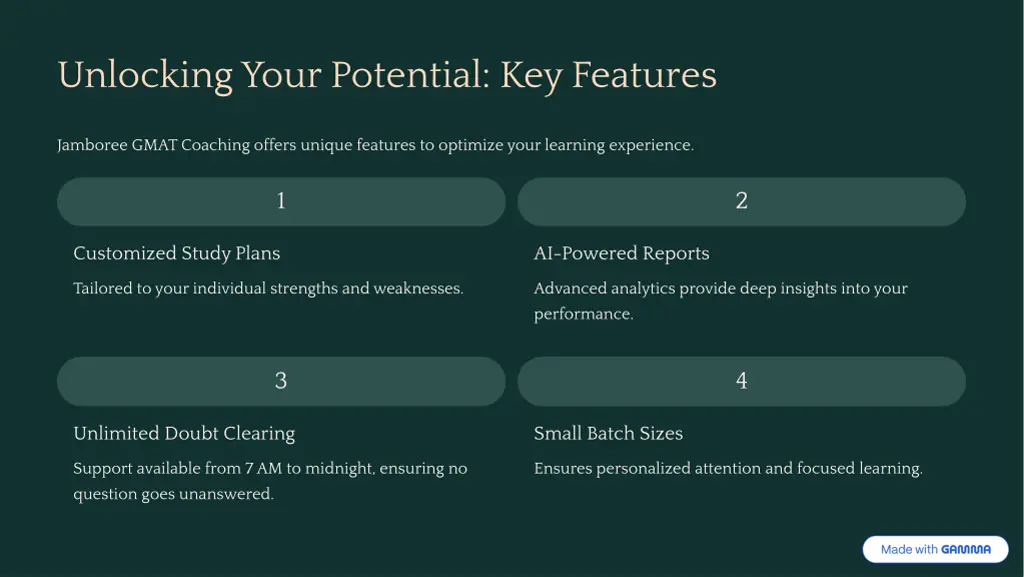 Unlocking Your Potential: Key Features

Jamboree GMAT Coaching offers unique features to optimize your learning experience.

1

Customized Study Plans

Tailored to your individual strengths and weaknesses.

2

AI-Powered Reports

Advanced analytics provide deep insights into your performance.

3

Unlimited Doubt Clearing

Support available from 7 AM to midnight, ensuring no question goes unanswered.

4

Small Batch Sizes

Ensures personalized attention and focused learning.

Made with GAMMA